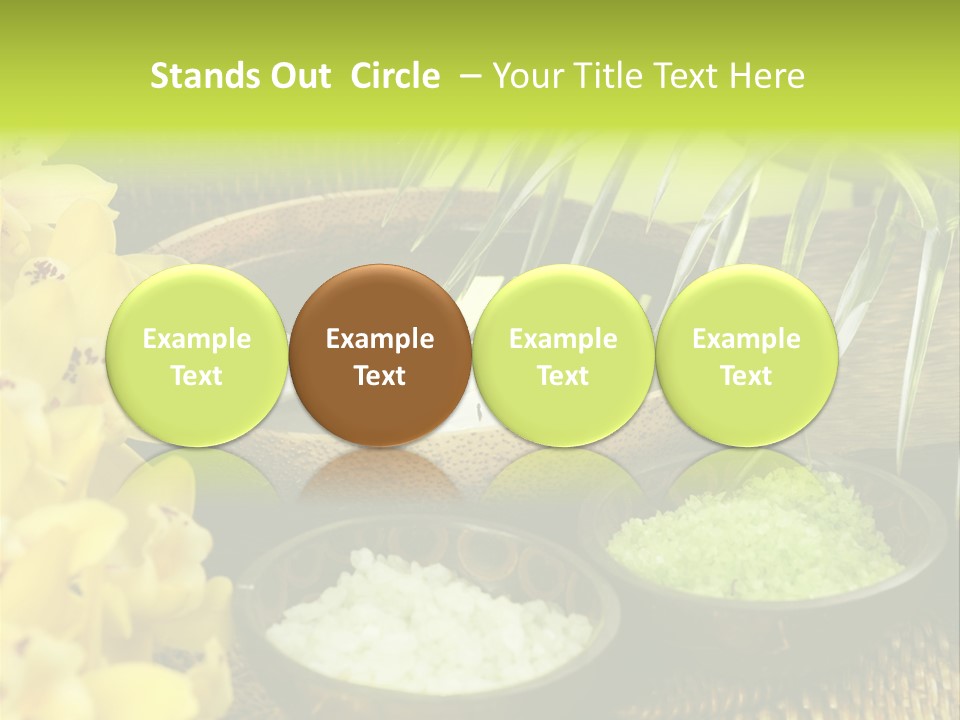 Stands Out Circle – Your Title Text Here

Example Text

Example Text

Example Text

Example Text